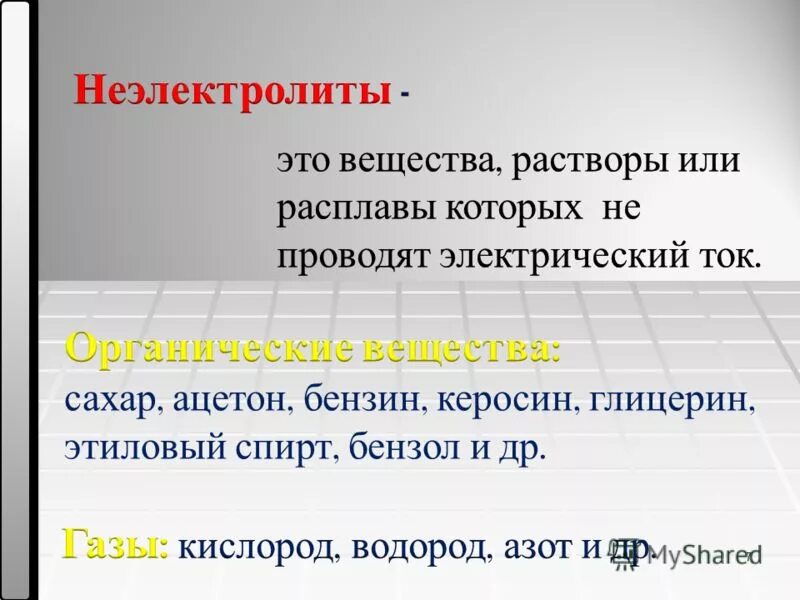 Неэлектролиты -

это вещества, растворы или расплавы которых не проводят электрический ток.

Органические вещества:
сахар, ацетон, бензин, керосин, глицерин, этиловый спирт, бензол и др.

Газы: кислород, водород, азот и др.

MyShared

7